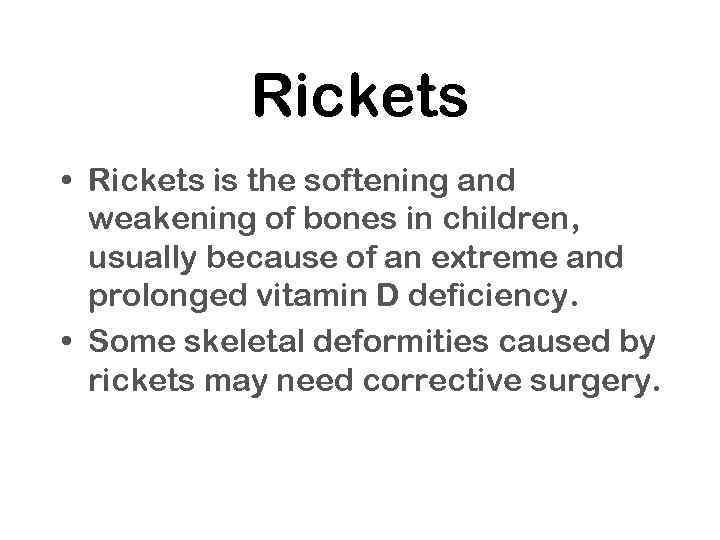 Rickets

• Rickets is the softening and weakening of bones in children, usually because of an extreme and prolonged vitamin D deficiency.
• Some skeletal deformities caused by rickets may need corrective surgery.